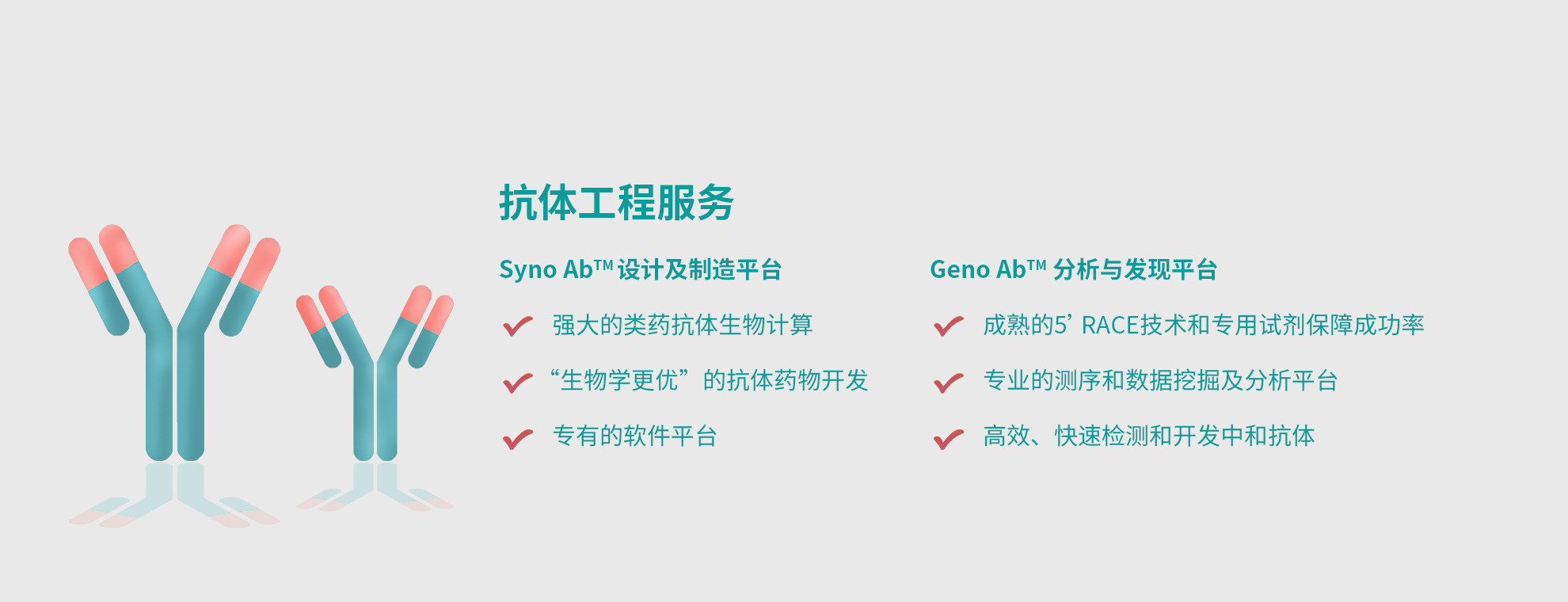 抗体工程服务

Syno Ab™ 设计及制造平台

强大的类药抗体生物计算

“生物学更优”的抗体药物开发

专有的软件平台

Geno Ab™ 分析与发现平台

成熟的5’ RACE技术和专用试剂保障成功率

专业的测序和数据挖掘及分析平台

高效、快速检测和开发中和抗体